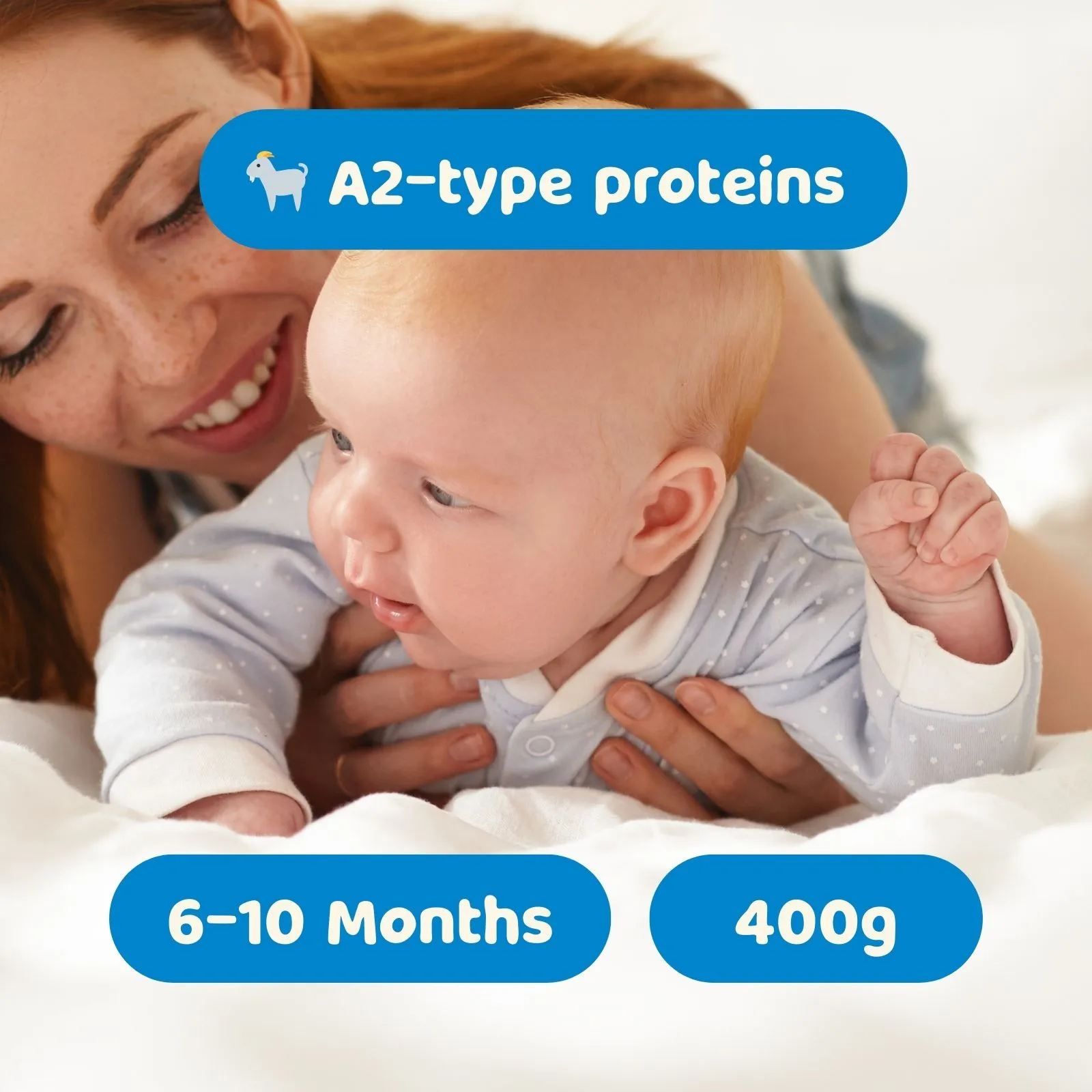 A2-type proteins

6-10 Months

400g